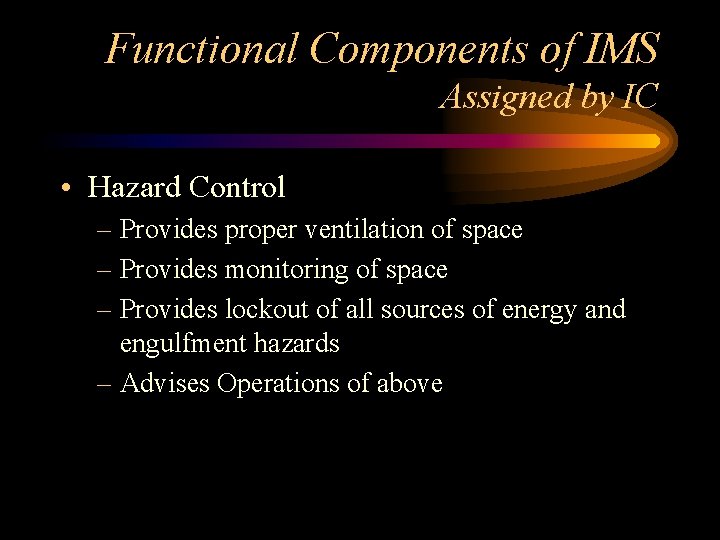 Functional Components of IMS
Assigned by IC

• Hazard Control
– Provides proper ventilation of space
– Provides monitoring of space
– Provides lockout of all sources of energy and engulfment hazards
– Advises Operations of above